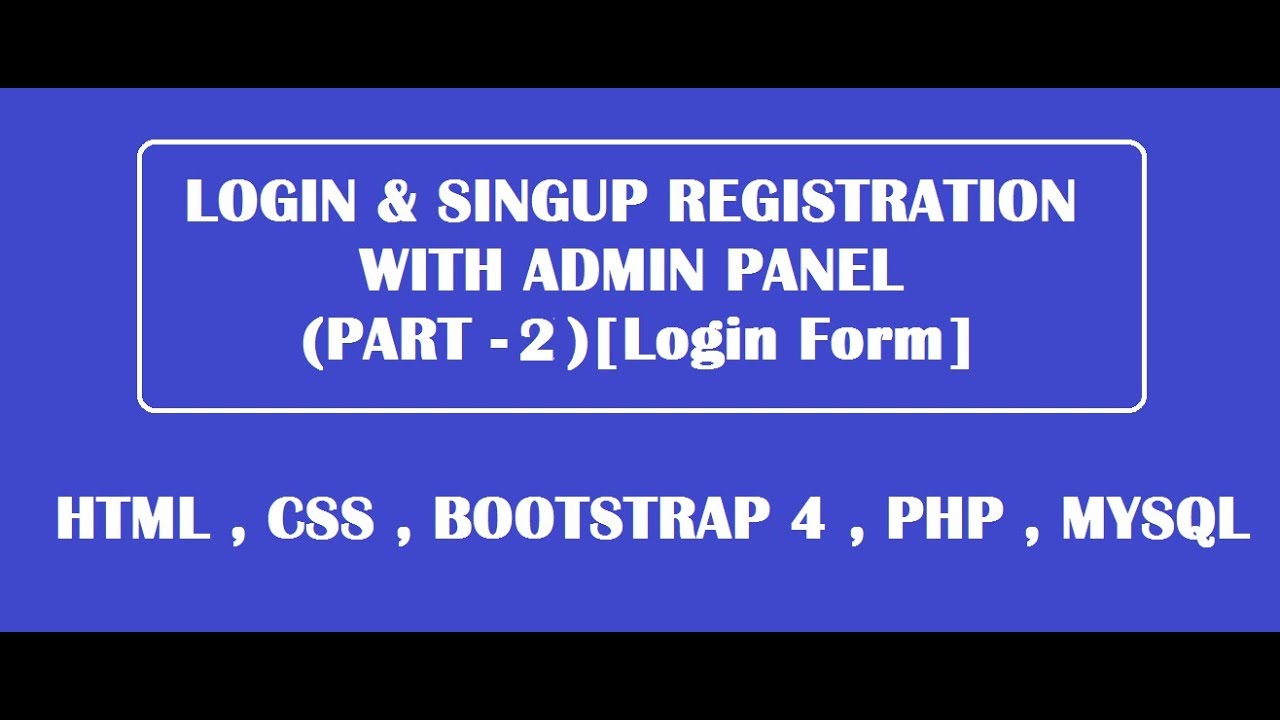 LOGIN & SINGUP REGISTRATION WITH ADMIN PANEL (PART - 2 )[Login Form]

HTML , CSS , BOOTSTRAP 4 , PHP , MYSQL